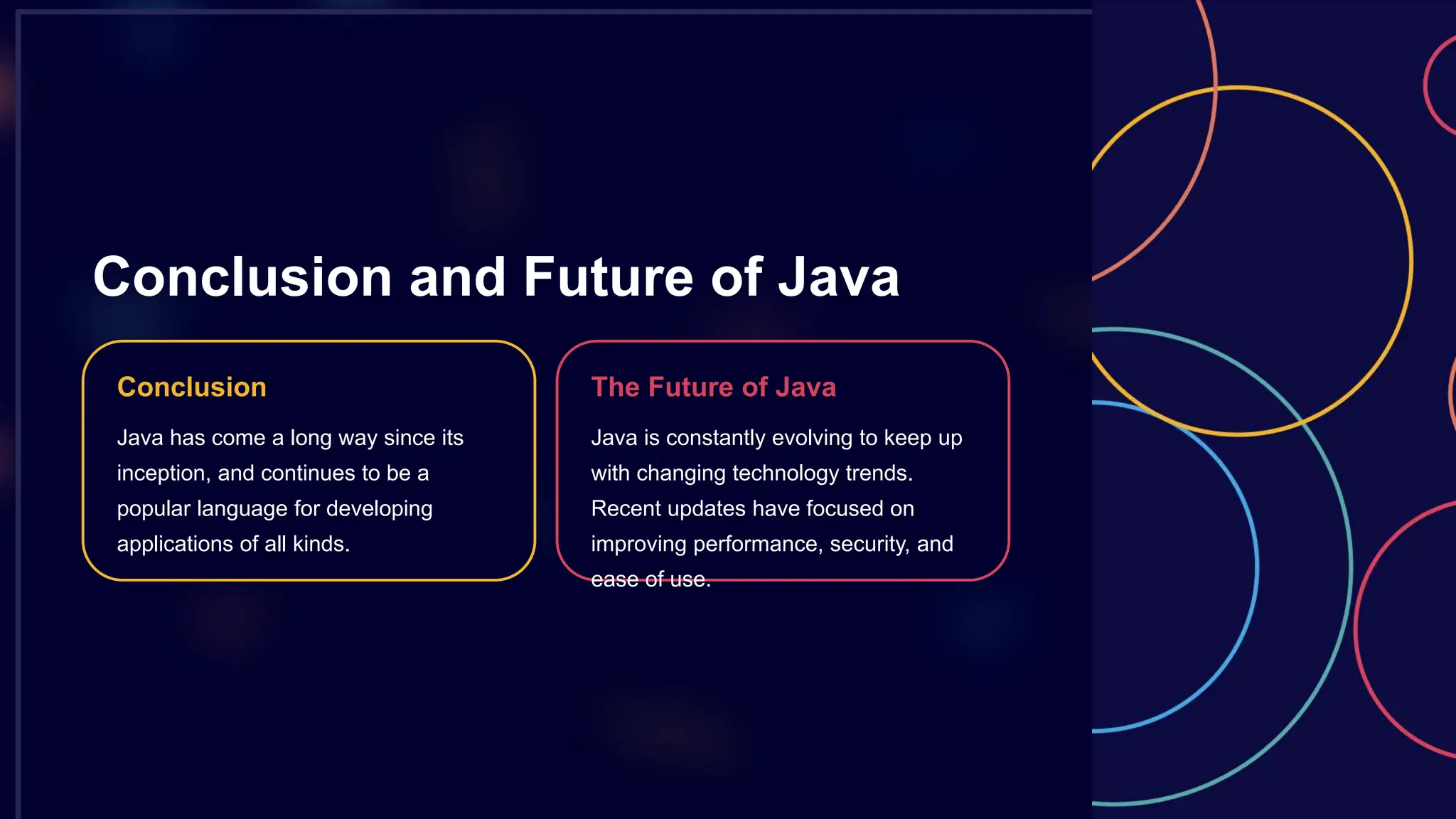 Conclusion and Future of Java

Conclusion

Java has come a long way since its inception, and continues to be a popular language for developing applications of all kinds.

The Future of Java

Java is constantly evolving to keep up with changing technology trends. Recent updates have focused on improving performance, security, and ease of use.